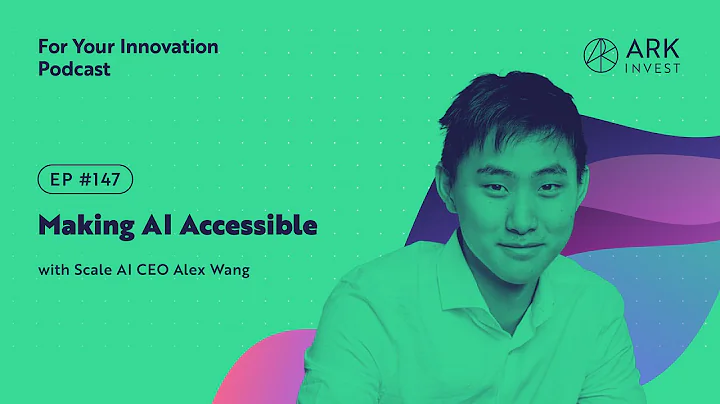 For Your Innovation Podcast

ARK INVEST

EP #147

Making AI Accessible

with Scale AI CEO Alex Wang